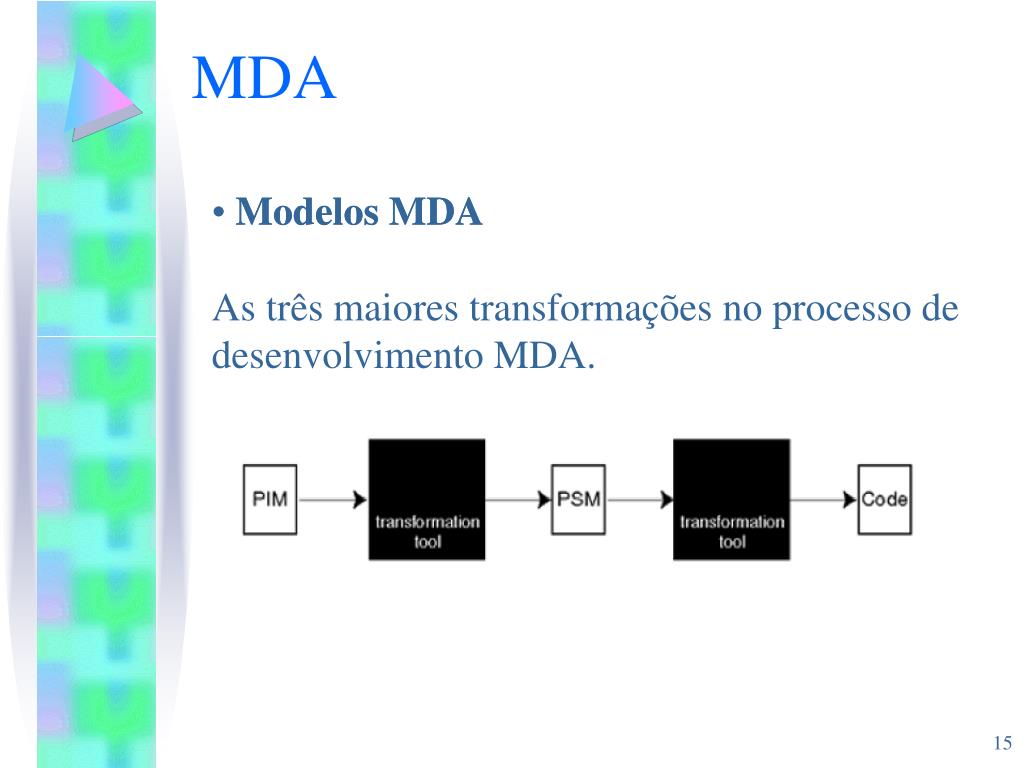 MDA

• Modelos MDA

As três maiores transformações no processo de desenvolvimento MDA.

PIM

transformation tool

PSM

transformation tool

Code

15